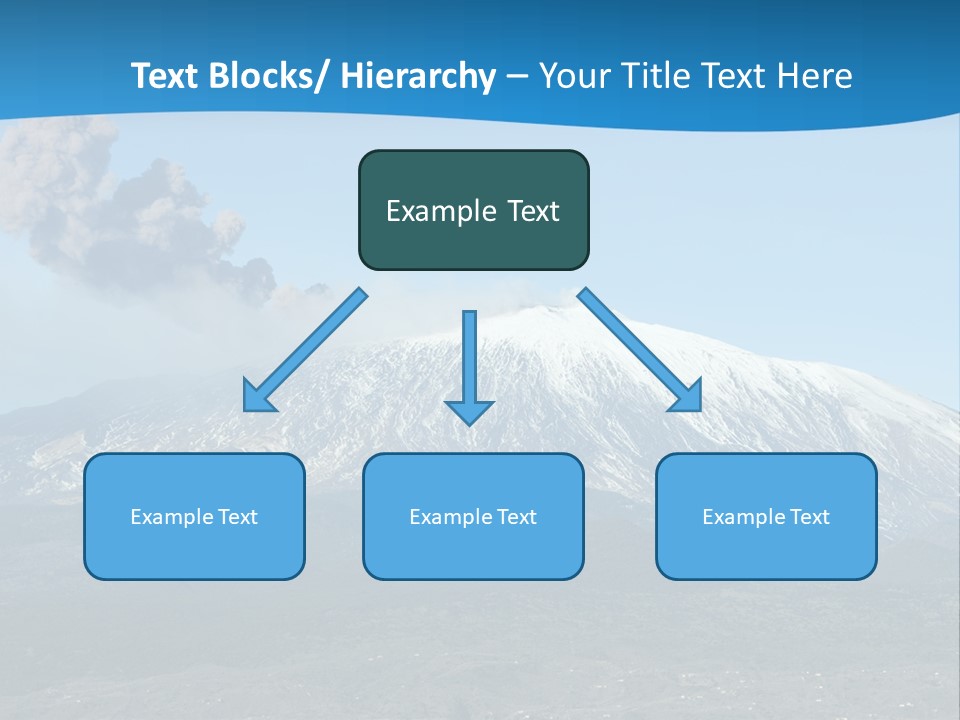 Text Blocks/ Hierarchy – Your Title Text Here

Example Text

Example Text

Example Text

Example Text